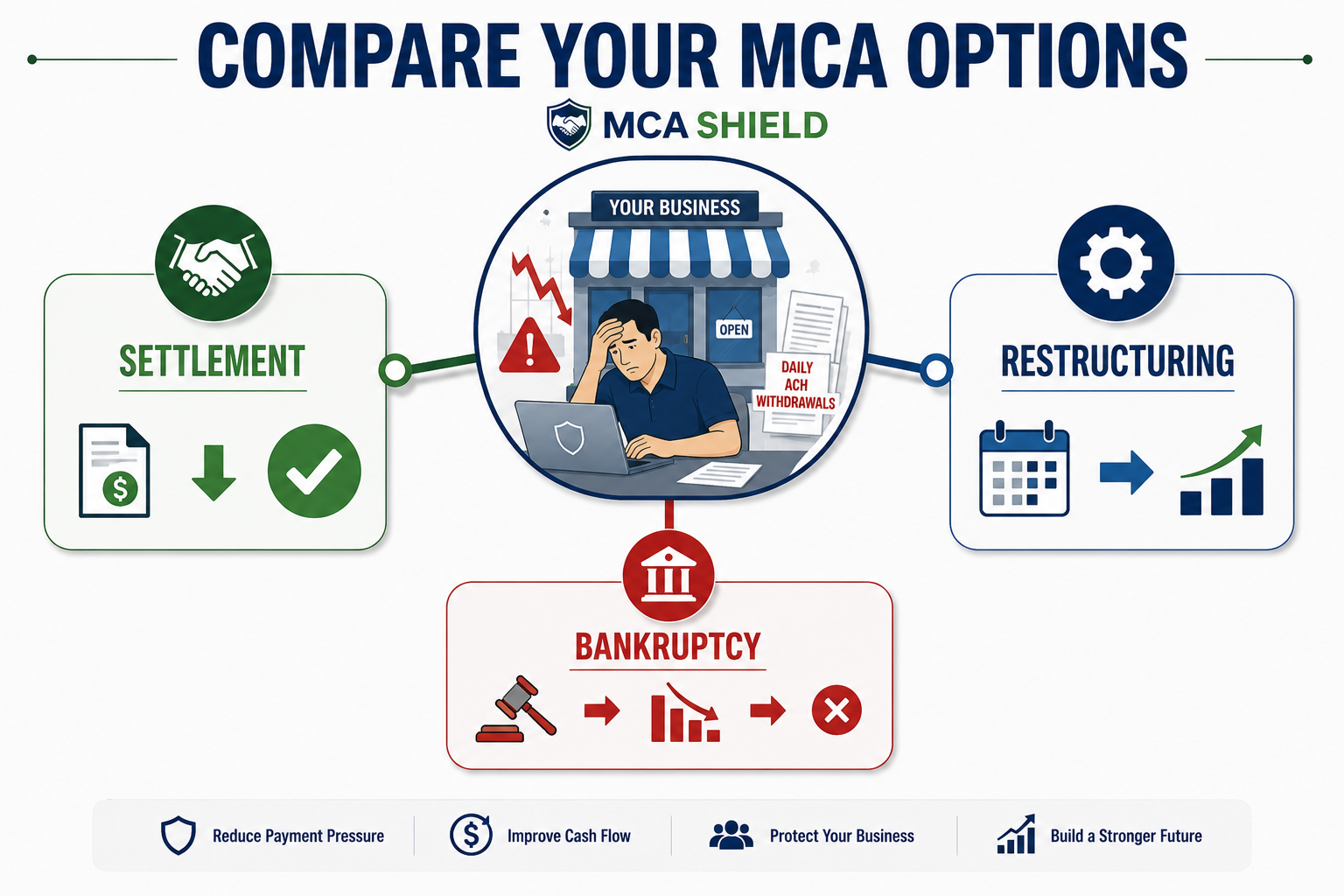 COMPARE YOUR MCA OPTIONS

MCA SHIELD

YOUR BUSINESS

OPEN

DAILY ACH WITHDRAWALS

SETTLEMENT

RESTRUCTURING

BANKRUPTCY

Reduce Payment Pressure

Improve Cash Flow

Protect Your Business

Build a Stronger Future